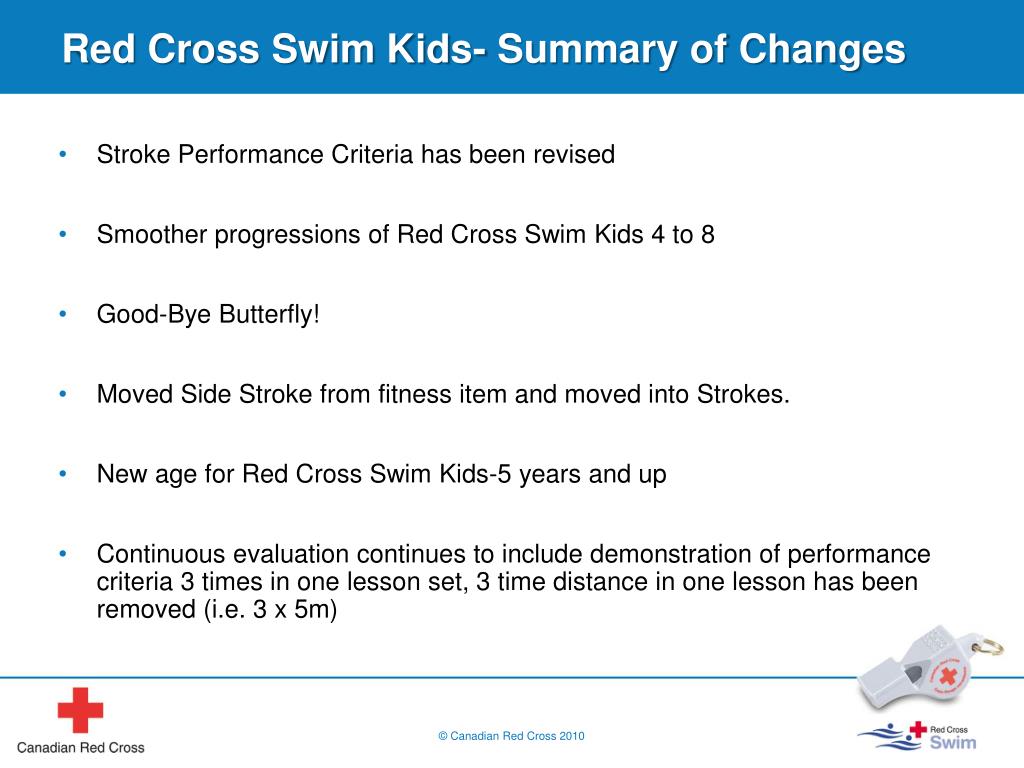 Red Cross Swim Kids- Summary of Changes

• Stroke Performance Criteria has been revised

• Smoother progressions of Red Cross Swim Kids 4 to 8

• Good-Bye Butterfly!

• Moved Side Stroke from fitness item and moved into Strokes.

• New age for Red Cross Swim Kids-5 years and up

• Continuous evaluation continues to include demonstration of performance criteria 3 times in one lesson set, 3 time distance in one lesson has been removed (i.e. 3 x 5m)

Canadian Red Cross

© Canadian Red Cross 2010

Red Cross Swim